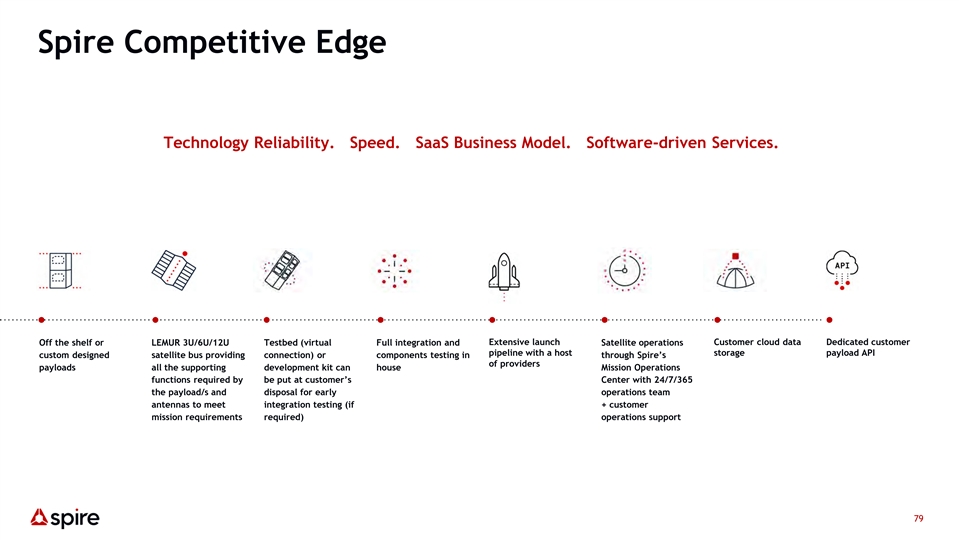 Spire Competitive Edge

Technology Reliability. Speed. SaaS Business Model. Software-driven Services.

API

Off the shelf or custom designed payloads

LEMUR 3U/6U/12U satellite bus providing all the supporting functions required by the payload/s and antennas to meet mission requirements

Testbed (virtual connection) or development kit can be put at customer's disposal for early integration testing (if required)

Full integration and components testing in house

Extensive launch pipeline with a host of providers

Satellite operations through Spire's Mission Operations Center with 24/7/365 operations team + customer operations support

Customer cloud data storage

Dedicated customer payload API

spire

79